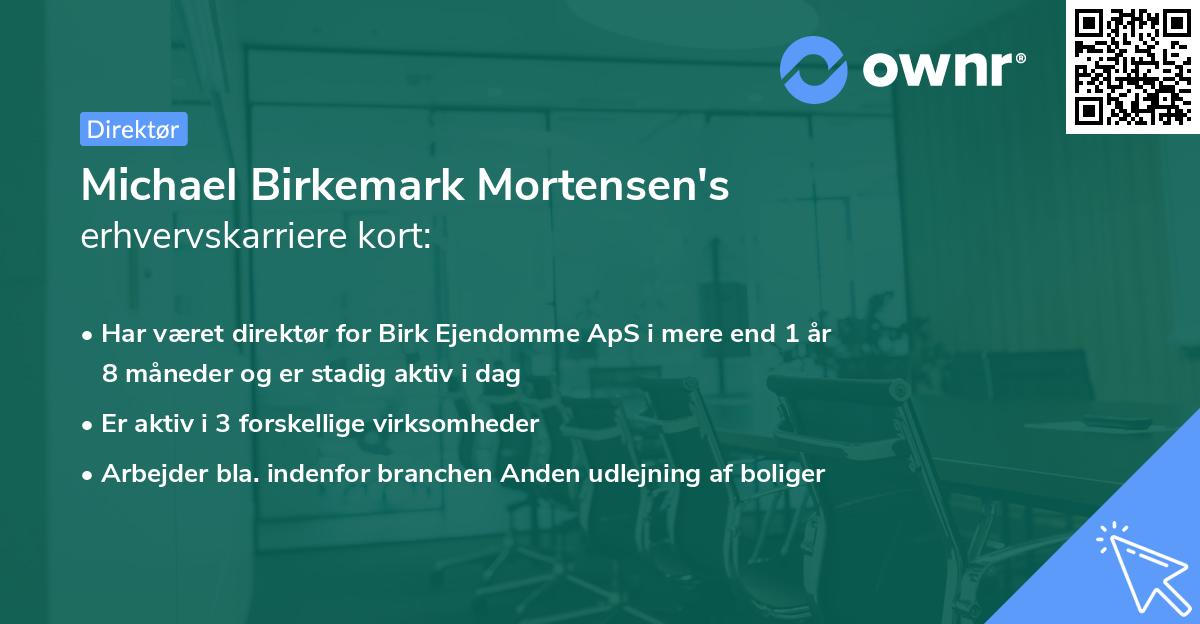 ownr®

Direktør

Michael Birkemark Mortensen's erhvervskarriere kort:

• Har været direktør for Birk Ejendomme ApS i mere end 1 år 8 måneder og er stadig aktiv i dag
• Er aktiv i 3 forskellige virksomheder
• Arbejder bla. indenfor branchen Anden udlejning af boliger